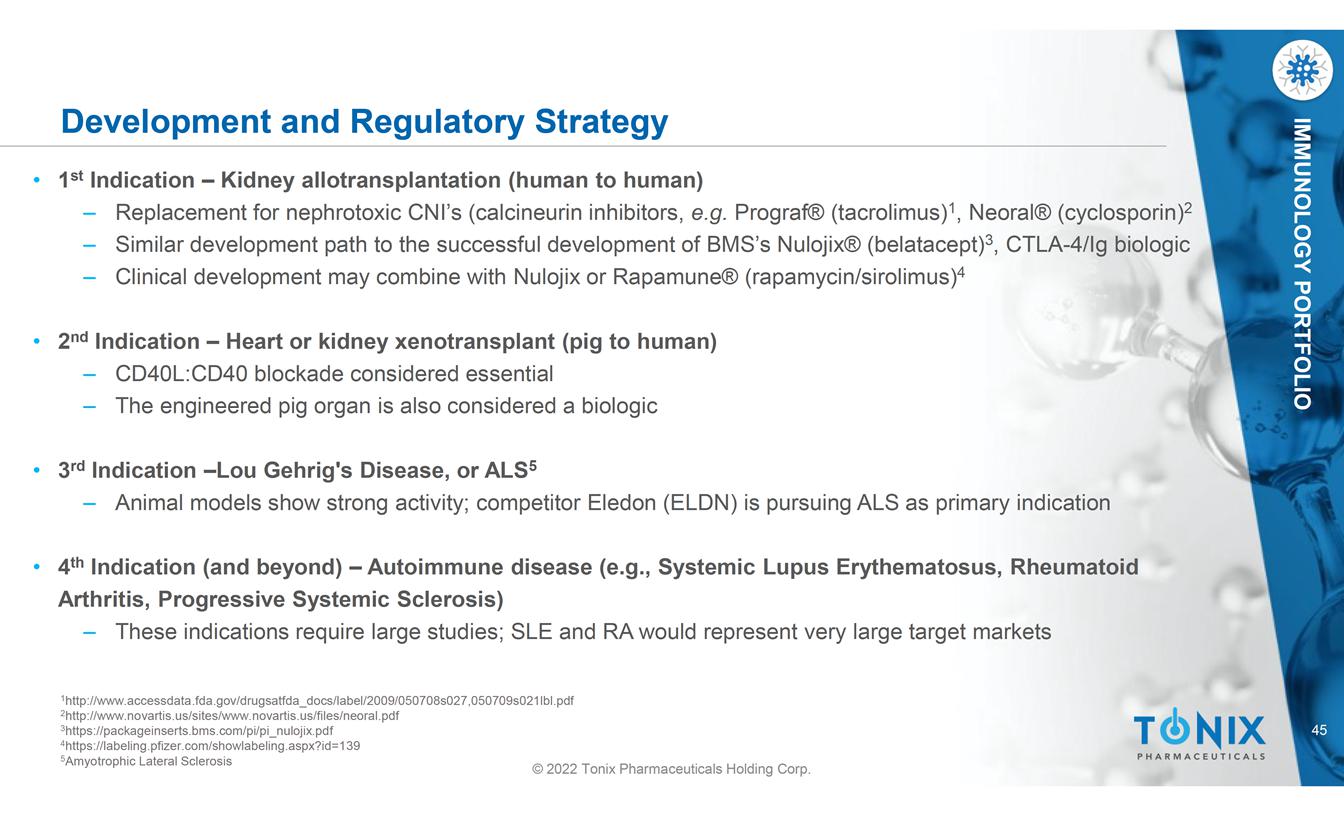 Development and Regulatory Strategy

IMMUNOLOGY PORTFOLIO

• 1$^{st}$ Indication – Kidney allotransplantation (human to human)
– Replacement for nephrotoxic CNI's (calcineurin inhibitors, e.g. Prograf® (tacrolimus)$^1$, Neoral® (cyclosporin)$^2$
– Similar development path to the successful development of BMS's Nulojix® (belatacept)$^3$, CTLA-4/Ig biologic
– Clinical development may combine with Nulojix or Rapamune® (rapamycin/sirolimus)$^4$

• 2$^{nd}$ Indication – Heart or kidney xenotransplant (pig to human)
– CD40L:CD40 blockade considered essential
– The engineered pig organ is also considered a biologic

• 3$^{rd}$ Indication –Lou Gehrig's Disease, or ALS$^5$
– Animal models show strong activity; competitor Eledon (ELDN) is pursuing ALS as primary indication

• 4$^{th}$ Indication (and beyond) – Autoimmune disease (e.g., Systemic Lupus Erythematosus, Rheumatoid Arthritis, Progressive Systemic Sclerosis)
– These indications require large studies; SLE and RA would represent very large target markets

$^1$http://www.accessdata.fda.gov/drugsatfda_docs/label/2009/050708s027,050709s021lbl.pdf
$^2$http://www.novartis.us/sites/www.novartis.us/files/neoral.pdf
$^3$https://packageinserts.bms.com/pi/pi_nulojix.pdf
$^4$https://labeling.pfizer.com/showlabeling.aspx?id=139
$^5$Amyotrophic Lateral Sclerosis

© 2022 Tonix Pharmaceuticals Holding Corp.

TONIX PHARMACEUTICALS

45